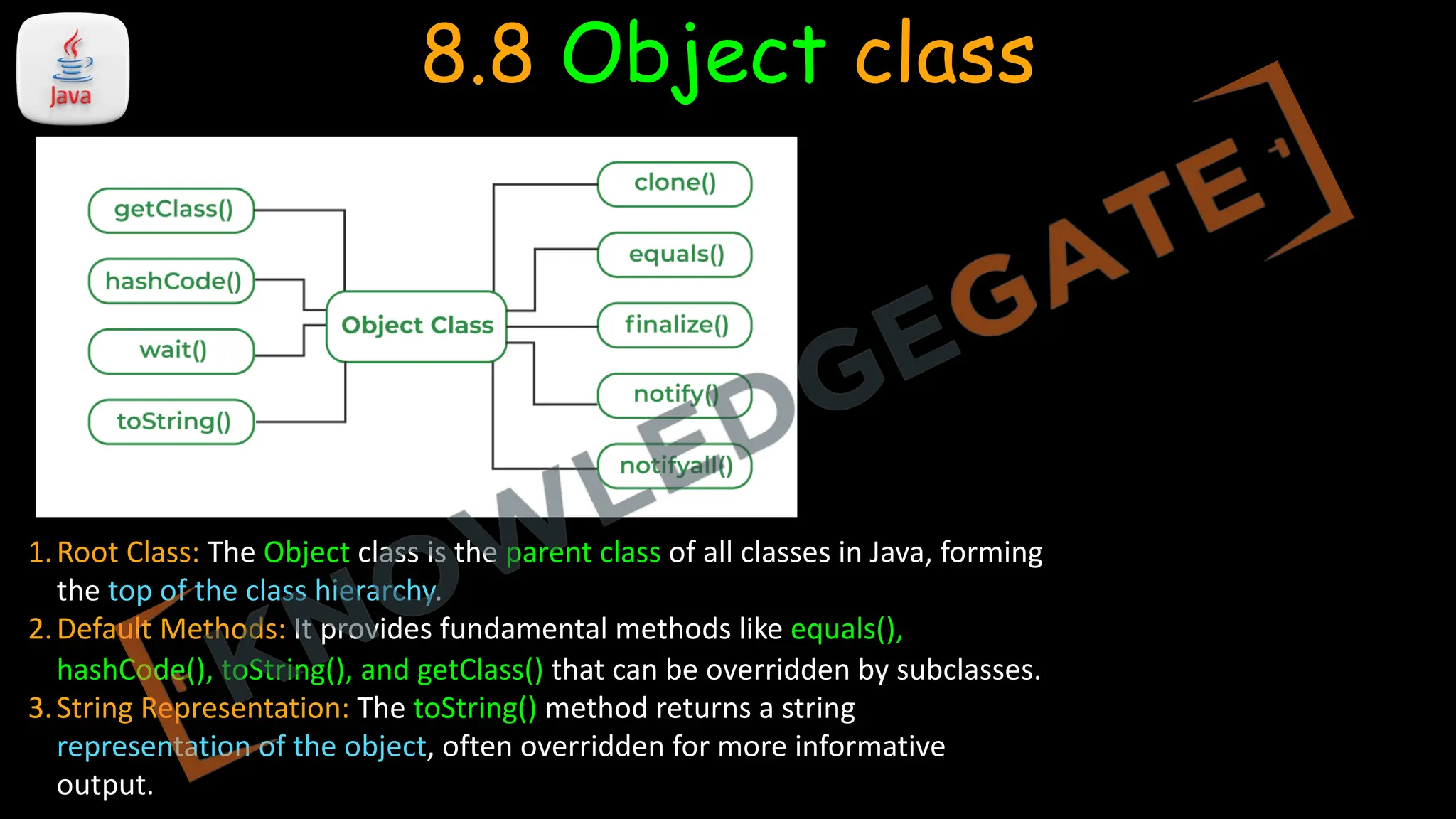 Java

8.8 Object class

getClass()
hashCode()
wait()
toString()
Object Class
clone()
equals()
finalize()
notify()
notifyall()

KNOWLEDGEGATE

1. Root Class: The Object class is the parent class of all classes in Java, forming the top of the class hierarchy.
2. Default Methods: It provides fundamental methods like equals(), hashCode(), toString(), and getClass() that can be overridden by subclasses.
3. String Representation: The toString() method returns a string representation of the object, often overridden for more informative output.